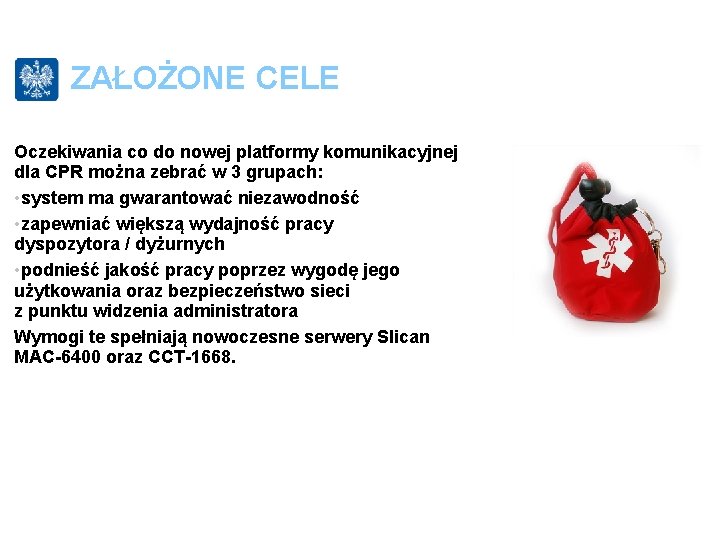 ZAŁOŻONE CELE

Oczekiwania co do nowej platformy komunikacyjnej dla CPR można zebrać w 3 grupach:

•system ma gwarantować niezawodność

•zapewniać większą wydajność pracy dyspozytora / dyżurnych

•podnieść jakość pracy poprzez wygodę jego użytkowania oraz bezpieczeństwo sieci z punktu widzenia administratora

Wymogi te spełniają nowoczesne serwery Slican MAC-6400 oraz CCT-1668.